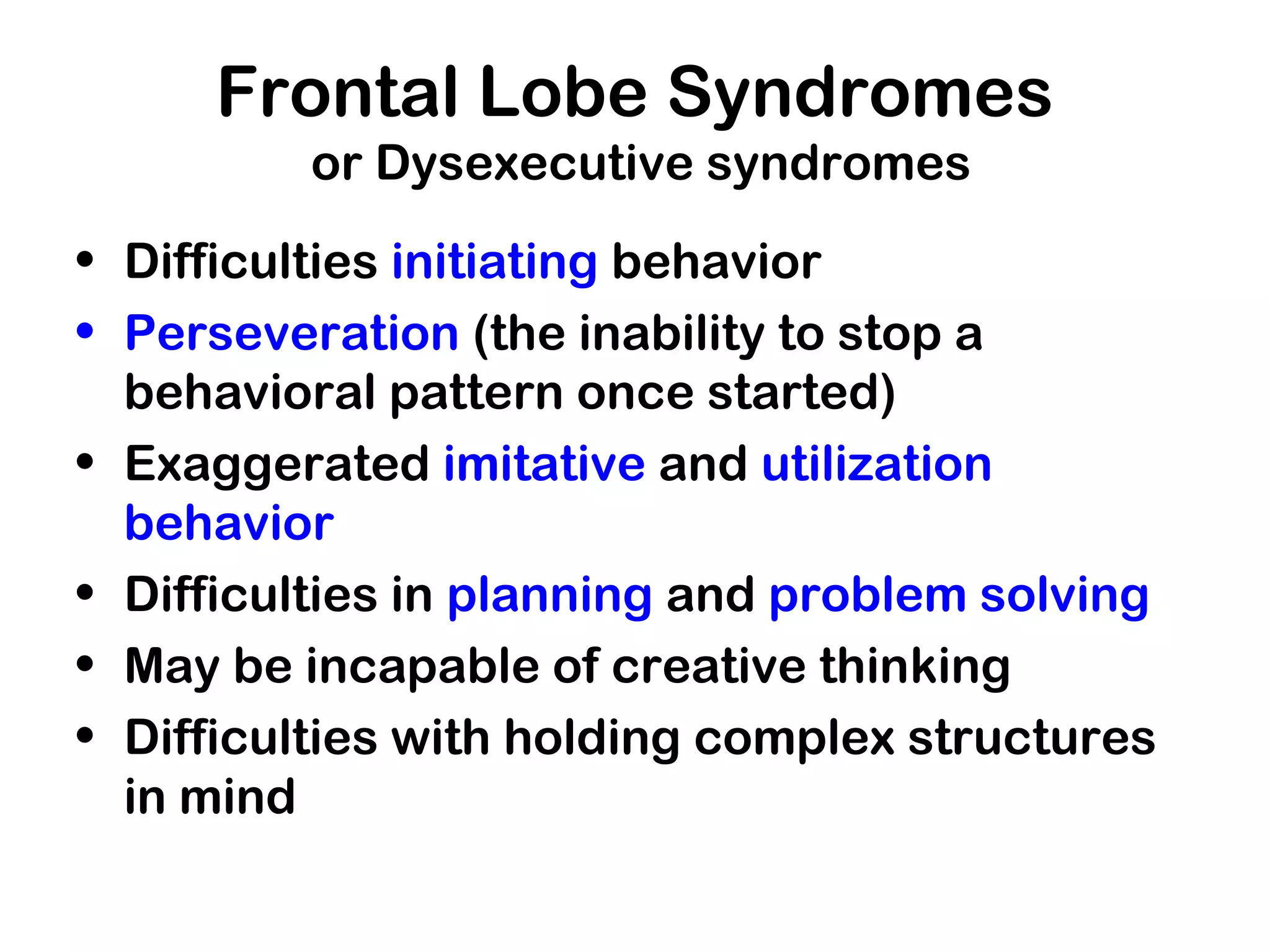 Frontal Lobe Syndromes
or Dysexecutive syndromes

• Difficulties initiating behavior
• Perseveration (the inability to stop a behavioral pattern once started)
• Exaggerated imitative and utilization behavior
• Difficulties in planning and problem solving
• May be incapable of creative thinking
• Difficulties with holding complex structures in mind